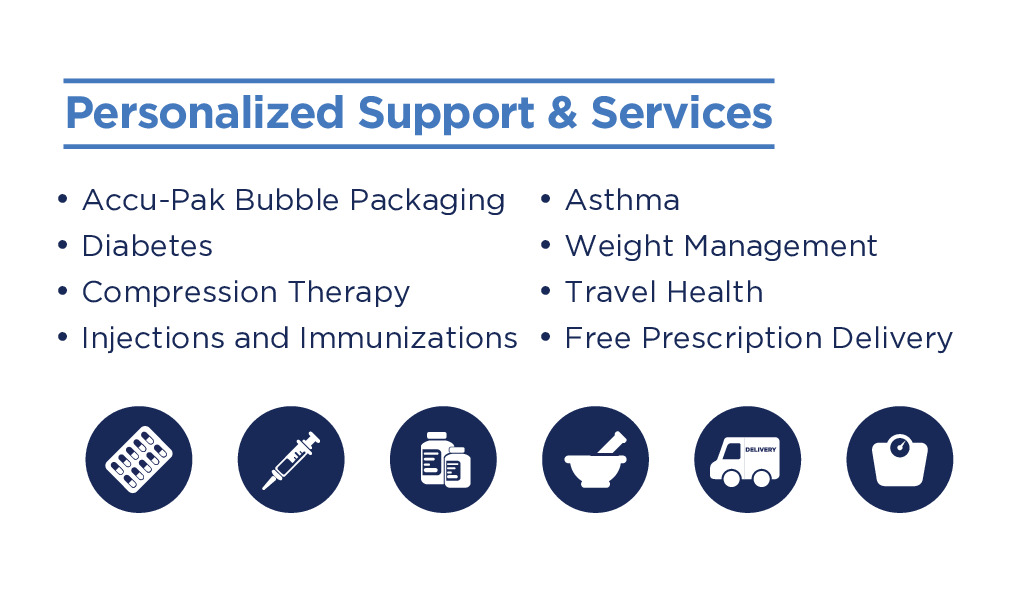 Personalized Support & Services

• Accu-Pak Bubble Packaging
• Diabetes
• Compression Therapy
• Injections and Immunizations

• Asthma
• Weight Management
• Travel Health
• Free Prescription Delivery

DELIVERY